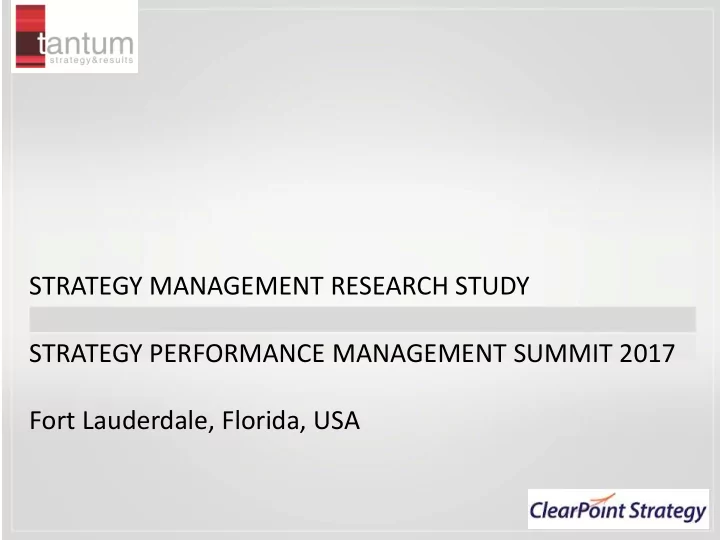 tantum
strategy&results

STRATEGY MANAGEMENT RESEARCH STUDY

STRATEGY PERFORMANCE MANAGEMENT SUMMIT 2017

Fort Lauderdale, Florida, USA

ClearPoint Strategy